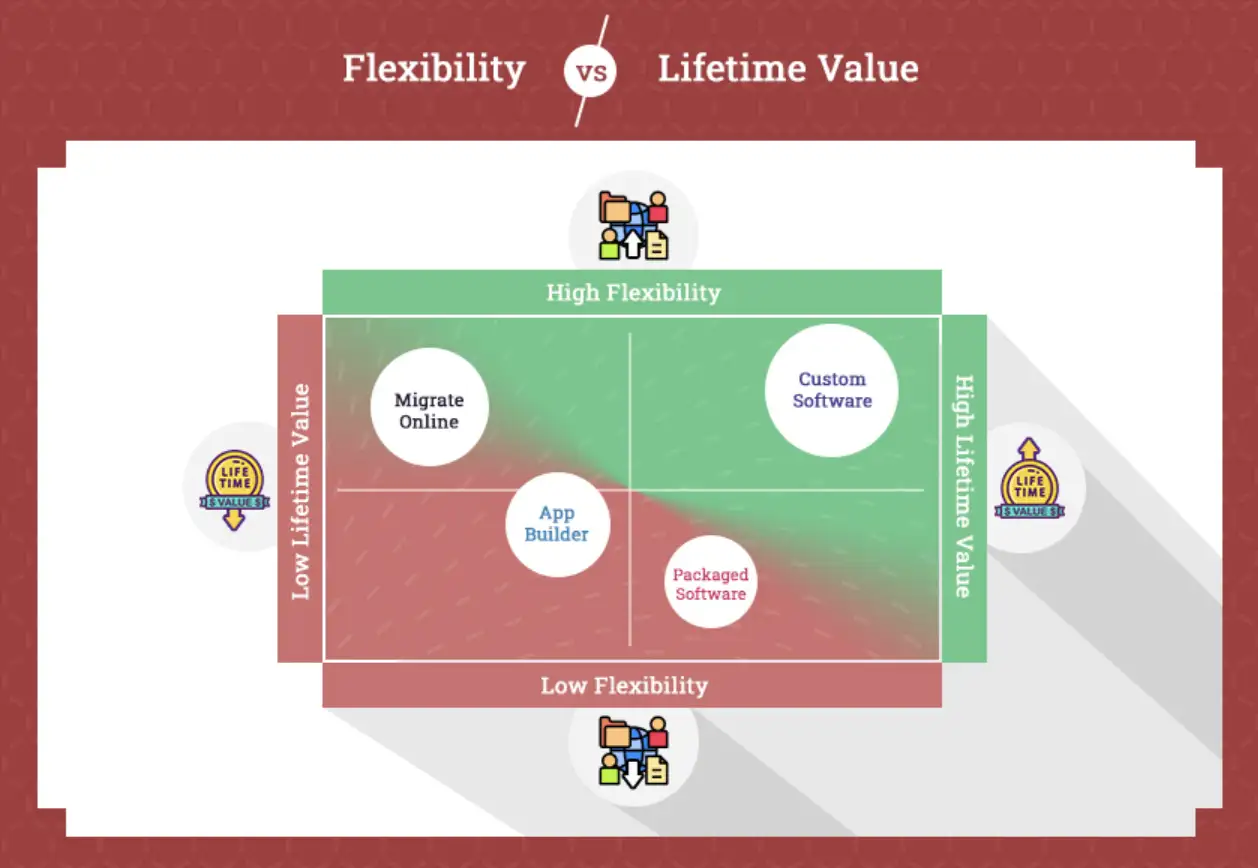 Flexibility vs Lifetime Value

High Flexibility

Low Lifetime Value

LIFE TIME $ VALUE $

Migrate Online

Custom Software

App Builder

Packaged Software

High Lifetime Value

LIFE TIME $ VALUE $

Low Flexibility